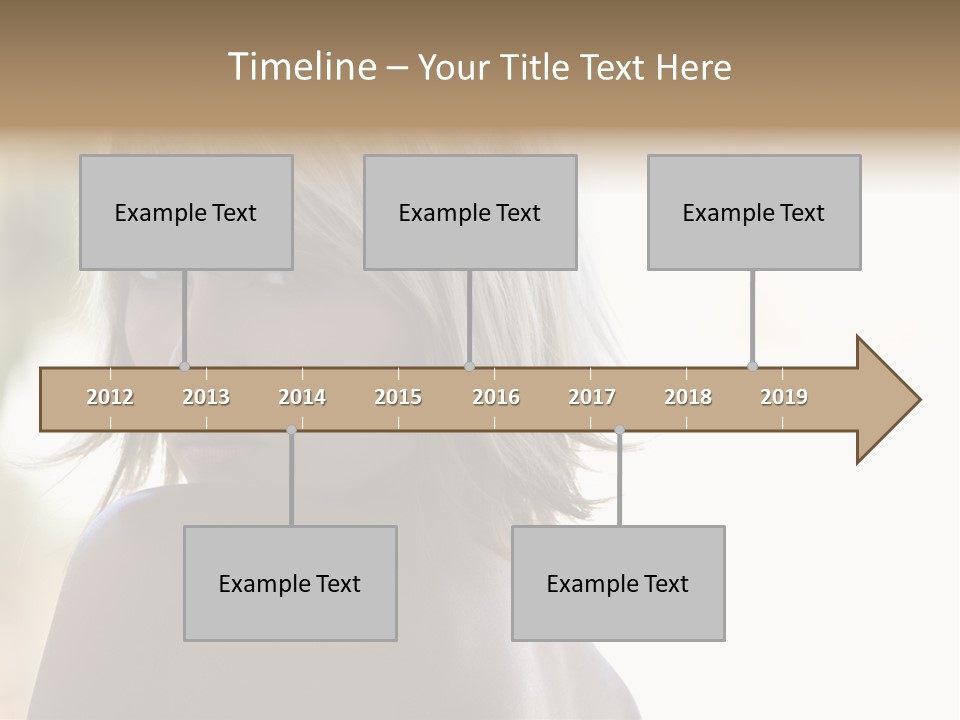 Timeline – Your Title Text Here

Example Text

Example Text

Example Text

2012 2013 2014 2015 2016 2017 2018 2019

Example Text

Example Text